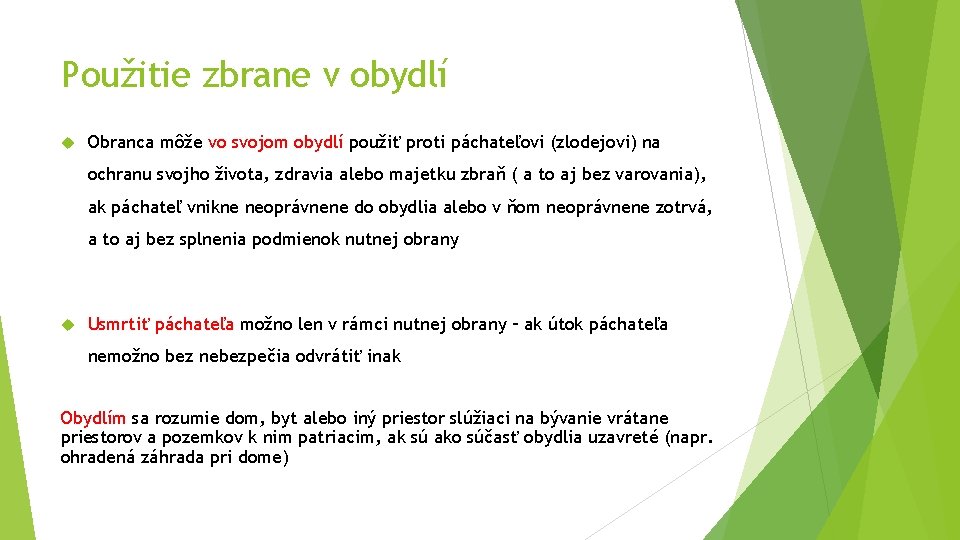 Použitie zbrane v obydlí

Obranca môže vo svojom obydlí použiť proti páchateľovi (zlodejovi) na ochranu svojho života, zdravia alebo majetku zbraň ( a to aj bez varovania), ak páchateľ vnikne neoprávnene do obydlia alebo v ňom neoprávnene zotrvá, a to aj bez splnenia podmienok nutnej obrany

Usmrtiť páchateľa možno len v rámci nutnej obrany – ak útok páchateľa nemožno bez nebezpečia odvrátiť inak

Obydlím sa rozumie dom, byt alebo iný priestor slúžiaci na bývanie vrátane priestorov a pozemkov k nim patriacim, ak sú ako súčasť obydlia uzavreté (napr. ohradená záhrada pri dome)